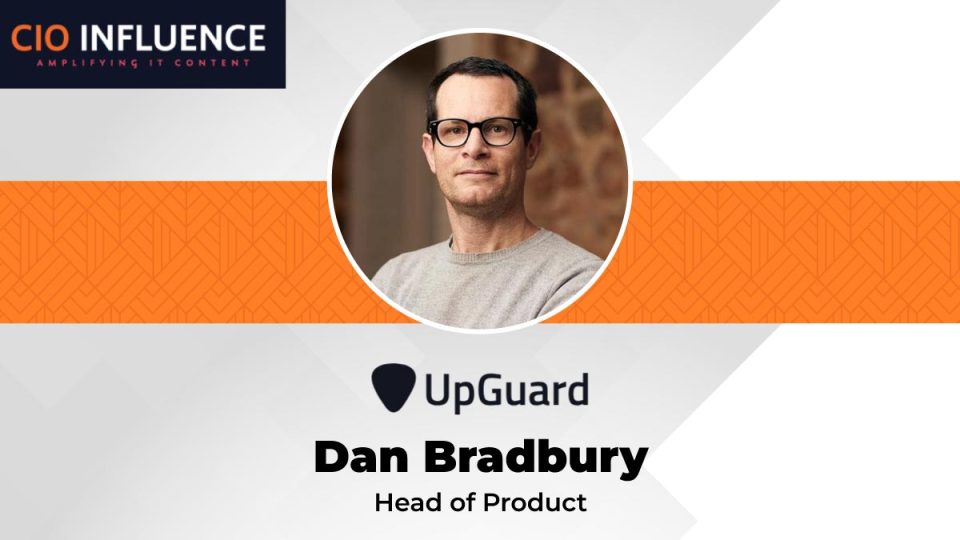 CIO INFLUENCE
AMPLIFYING IT CONTENT

UpGuard

Dan Bradbury

Head of Product